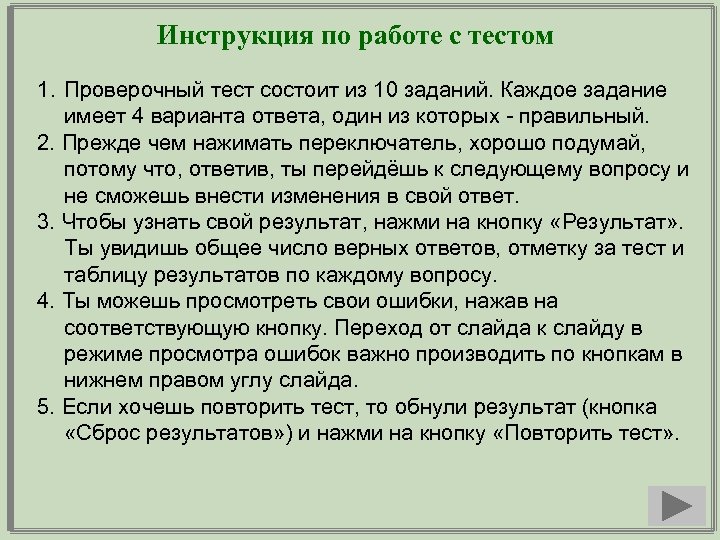 Инструкция по работе с тестом

1. Проверочный тест состоит из 10 заданий. Каждое задание имеет 4 варианта ответа, один из которых - правильный.
2. Прежде чем нажимать переключатель, хорошо подумай, потому что, ответив, ты перейдёшь к следующему вопросу и не сможешь внести изменения в свой ответ.
3. Чтобы узнать свой результат, нажми на кнопку «Результат». Ты увидишь общее число верных ответов, отметку за тест и таблицу результатов по каждому вопросу.
4. Ты можешь просмотреть свои ошибки, нажав на соответствующую кнопку. Переход от слайда к слайду в режиме просмотра ошибок важно производить по кнопкам в нижнем правом углу слайда.
5. Если хочешь повторить тест, то обнули результат (кнопка «Сброс результатов») и нажми на кнопку «Повторить тест».